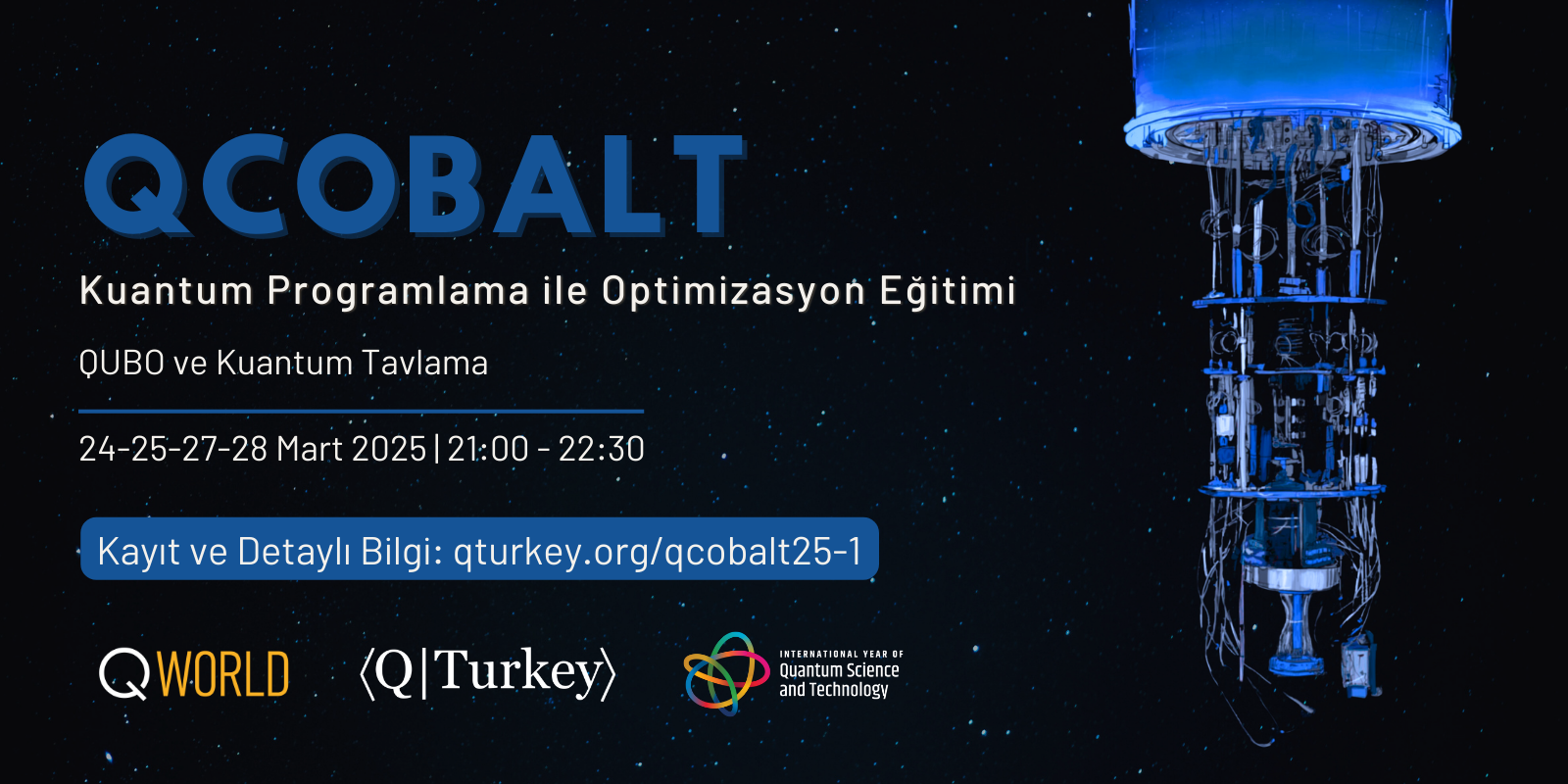 QCOBALT

Kuantum Programlama ile Optimizasyon Eğitimi

QUBO ve Kuantum Tavlama

24-25-27-28 Mart 2025 | 21:00 - 22:30

Kayıt ve Detaylı Bilgi: qturkey.org/qcobalt25-1

QWORLD

⟨Q|Turkey⟩

INTERNATIONAL YEAR OF Quantum Science and Technology